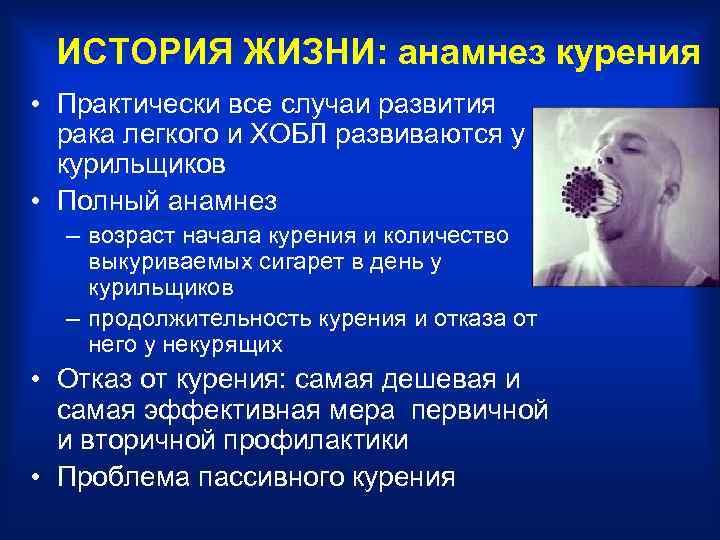 ИСТОРИЯ ЖИЗНИ: анамнез курения

• Практически все случаи развития рака легкого и ХОБЛ развиваются у курильщиков
• Полный анамнез
– возраст начала курения и количество выкуриваемых сигарет в день у курильщиков
– продолжительность курения и отказа от него у некурящих
• Отказ от курения: самая дешевая и самая эффективная мера первичной и вторичной профилактики
• Проблема пассивного курения